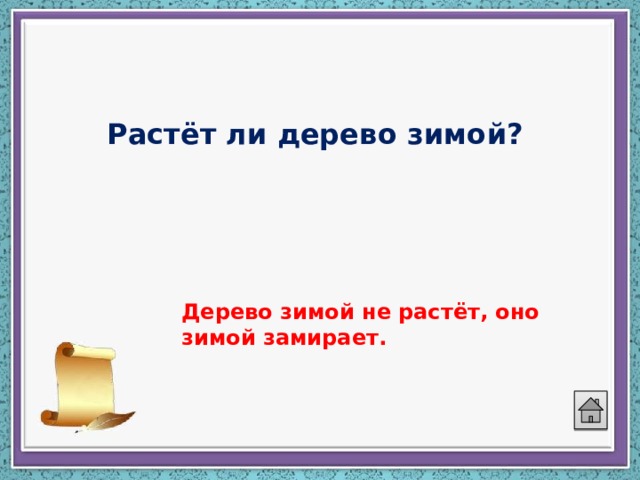 Растёт ли дерево зимой?

Дерево зимой не растёт, оно зимой замирает.